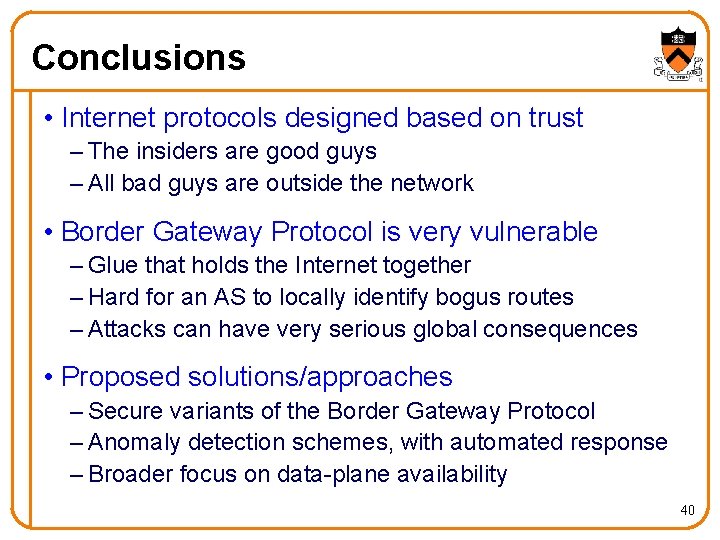 Conclusions

• Internet protocols designed based on trust
– The insiders are good guys
– All bad guys are outside the network

• Border Gateway Protocol is very vulnerable
– Glue that holds the Internet together
– Hard for an AS to locally identify bogus routes
– Attacks can have very serious global consequences

• Proposed solutions/approaches
– Secure variants of the Border Gateway Protocol
– Anomaly detection schemes, with automated response
– Broader focus on data-plane availability

40